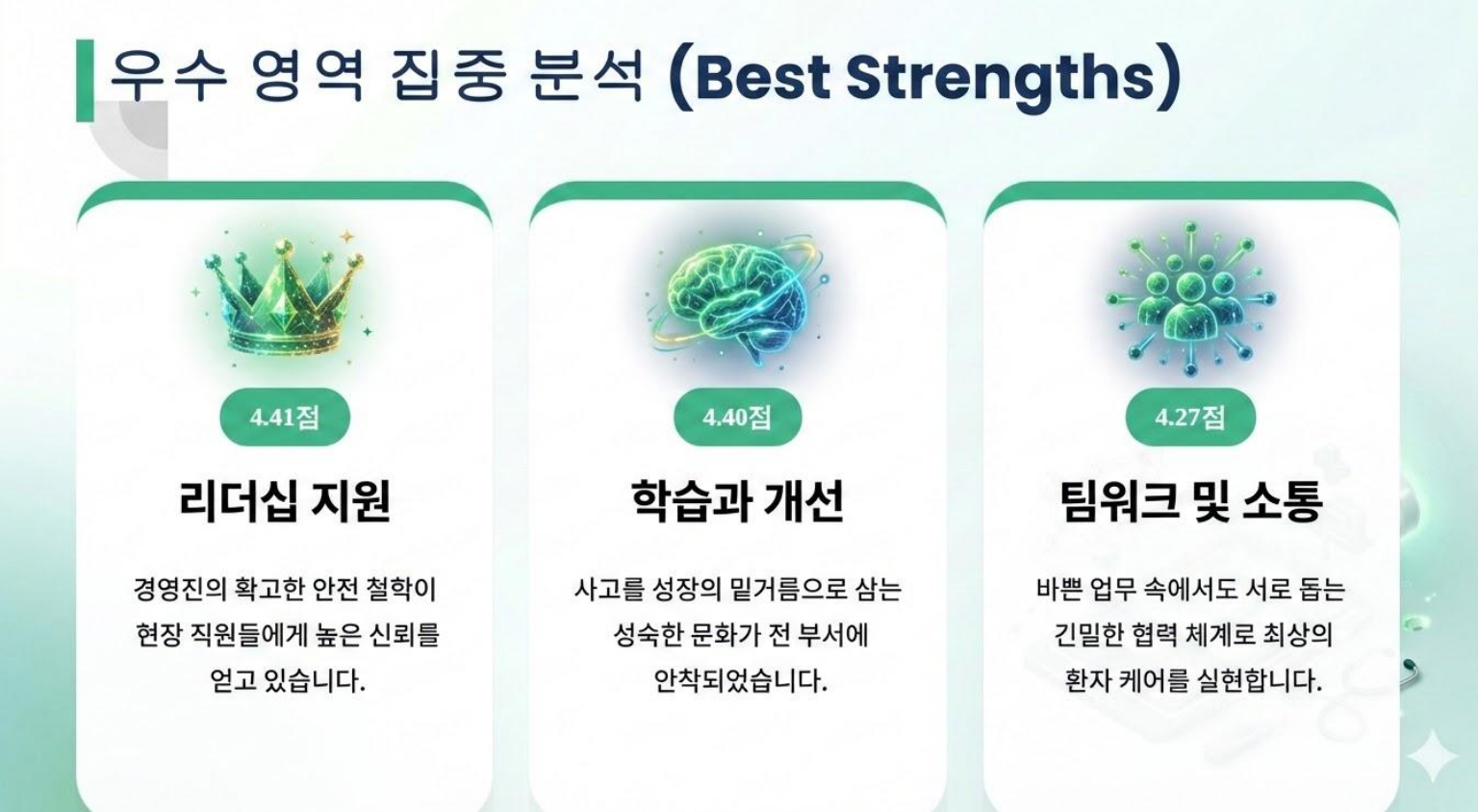 우수 영역 집중 분석 (Best Strengths)

4.41점

리더십 지원

경영진의 확고한 안전 철학이 현장 직원들에게 높은 신뢰를 얻고 있습니다.

4.40점

학습과 개선

사고를 성장의 밑거름으로 삼는 성숙한 문화가 전 부서에 안착되었습니다.

4.27점

팀워크 및 소통

바쁜 업무 속에서도 서로 돕는 긴밀한 협력 체계로 최상의 환자 케어를 실현합니다.